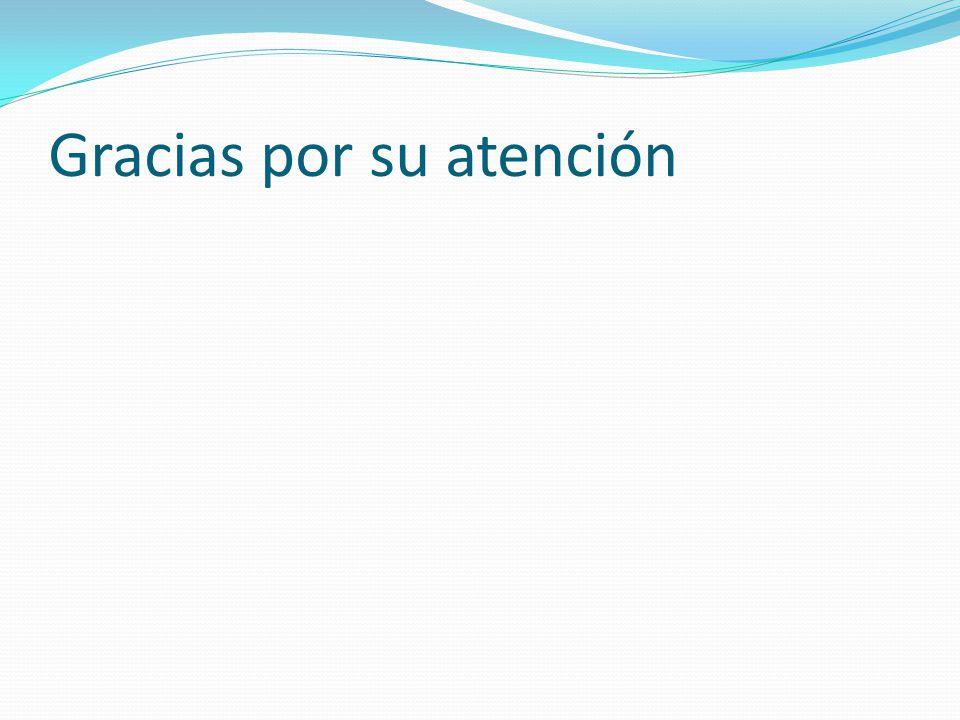 Gracias por su atención